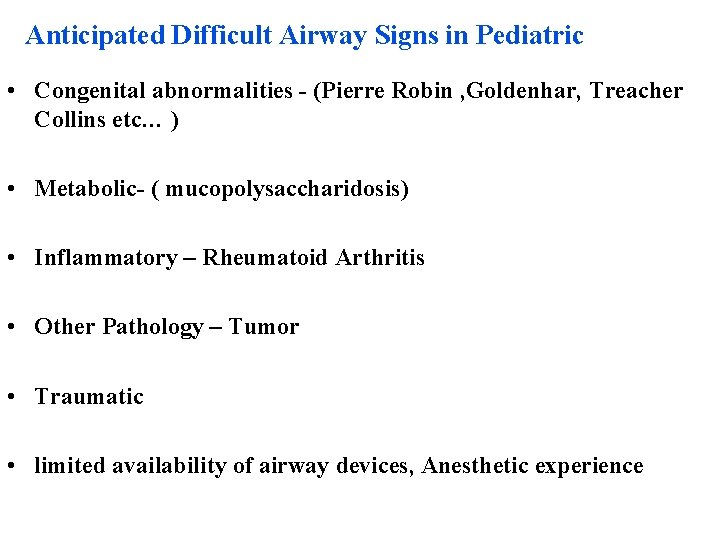 Anticipated Difficult Airway Signs in Pediatric

• Congenital abnormalities - (Pierre Robin ,Goldenhar, Treacher Collins etc… )

• Metabolic- ( mucopolysaccharidosis)

• Inflammatory – Rheumatoid Arthritis

• Other Pathology – Tumor

• Traumatic

• limited availability of airway devices, Anesthetic experience